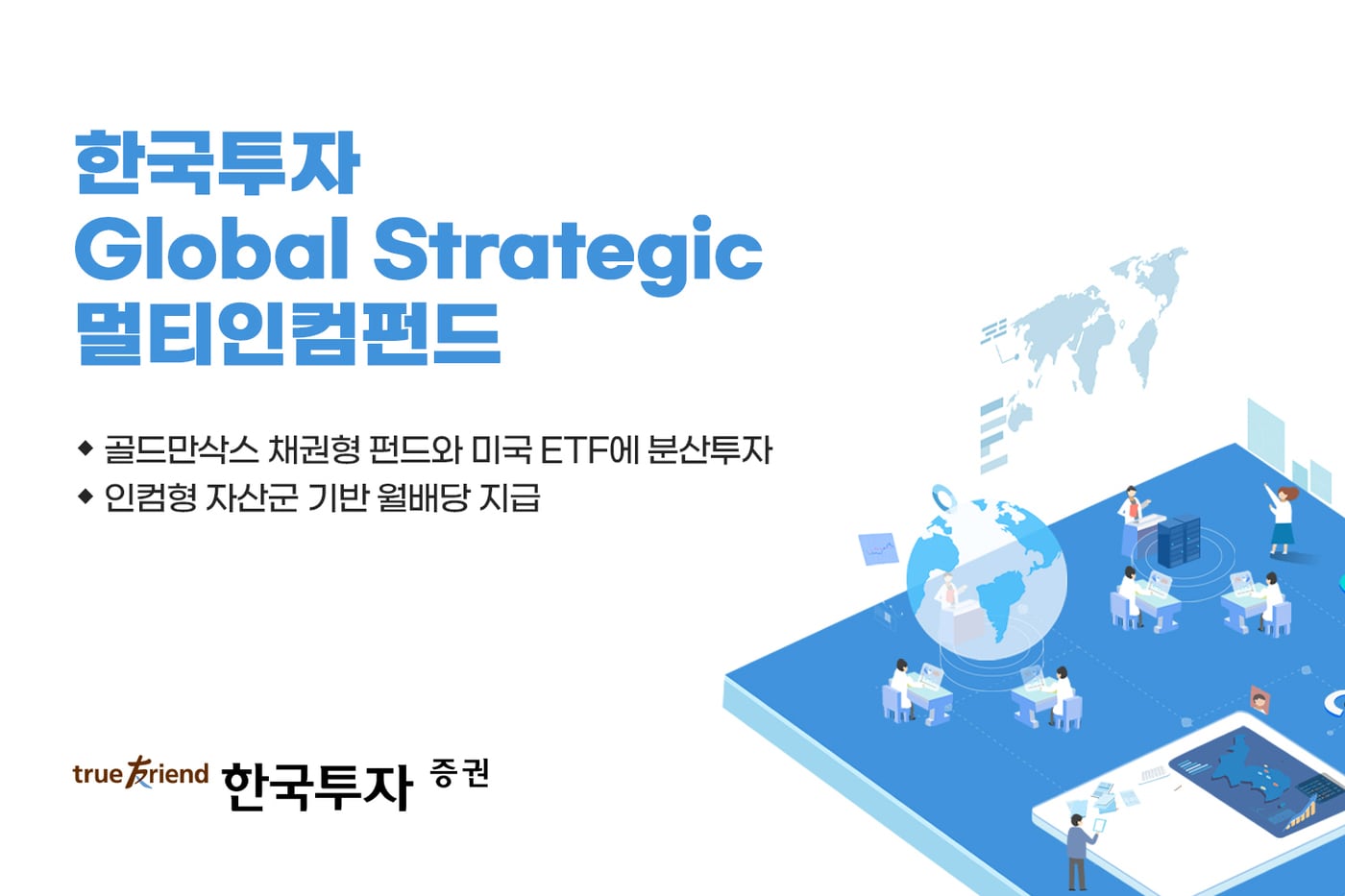 한국투자
Global Strategic
멀티인컴펀드

◆ 골드만삭스 채권형 펀드와 미국 ETF에 분산투자
◆ 인컴형 자산군 기반 월배당 지급

true friend 한국투자 증권